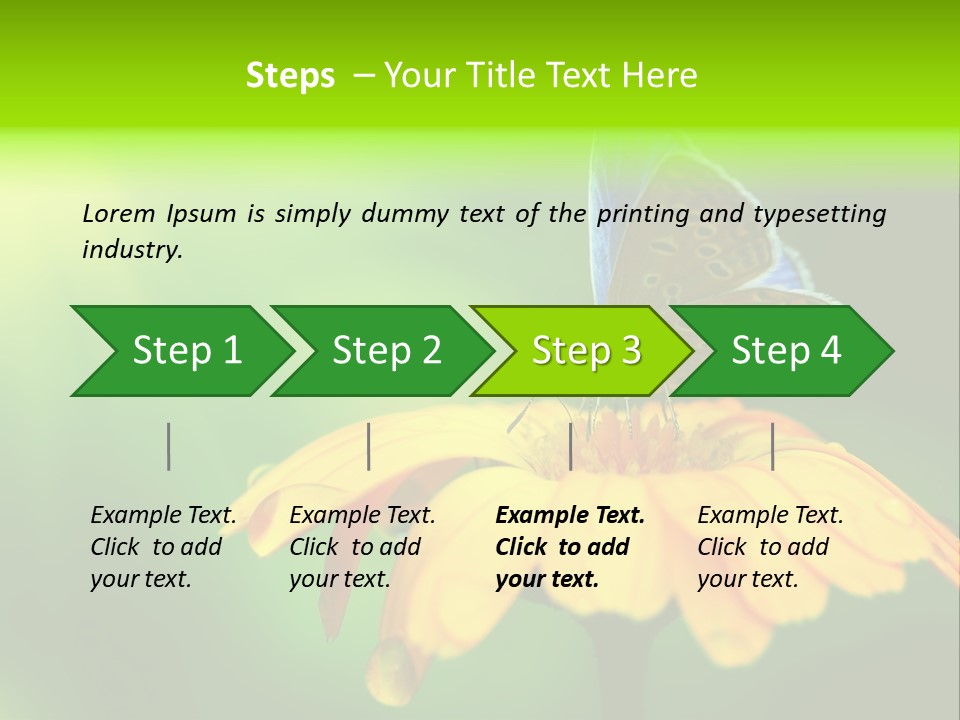 Steps – Your Title Text Here

Lorem Ipsum is simply dummy text of the printing and typesetting industry.

Step 1

Step 2

Step 3

Step 4

Example Text. Click to add your text.

Example Text. Click to add your text.

Example Text. Click to add your text.

Example Text. Click to add your text.